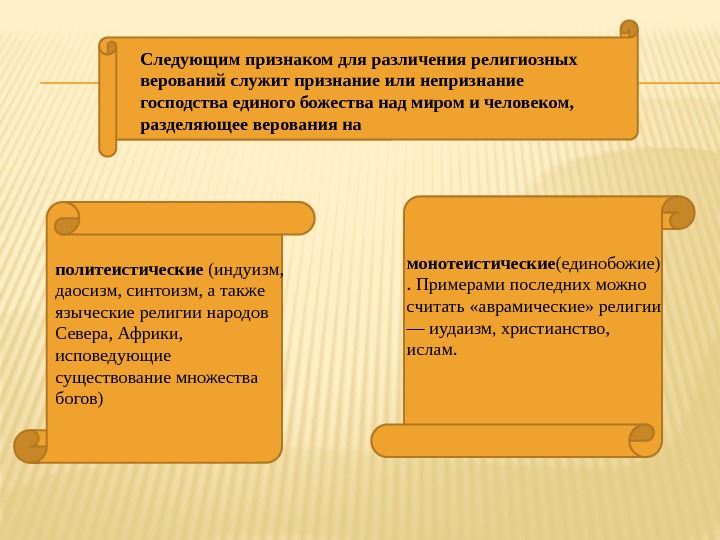 Следующим признаком для различения религиозных верований служит признание или непризнание господства единого божества над миром и человеком, разделяющее верования на

политеистические (индуизм, даосизм, синтоизм, а также языческие религии народов Севера, Африки, исповедующие существование множества богов)

монотеистические(единобожие) . Примерами последних можно считать «аврамические» религии — иудаизм, христианство, ислам.